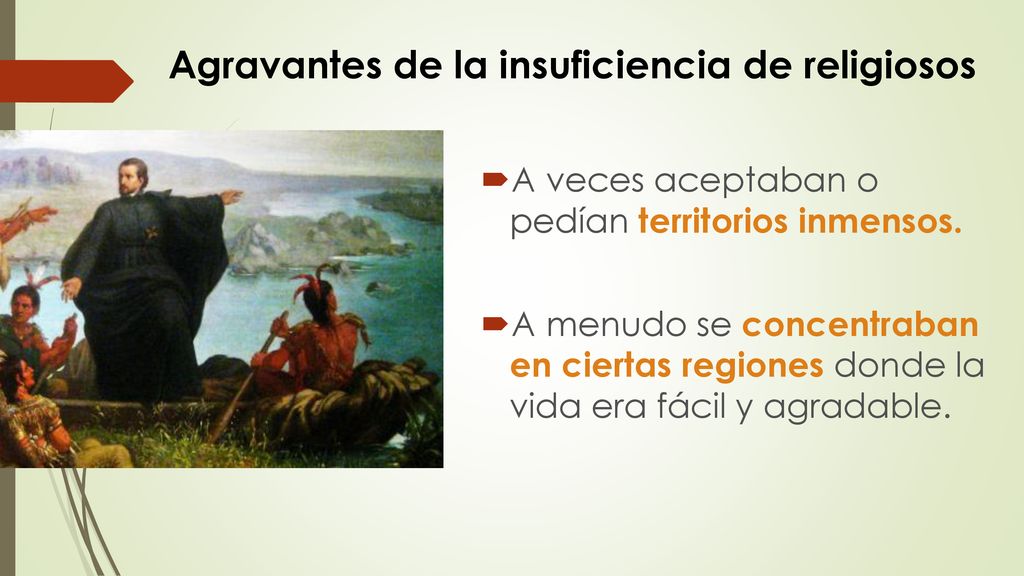 Agravantes de la insuficiencia de religiosos

A veces aceptaban o pedían territorios inmensos.

A menudo se concentraban en ciertas regiones donde la vida era fácil y agradable.